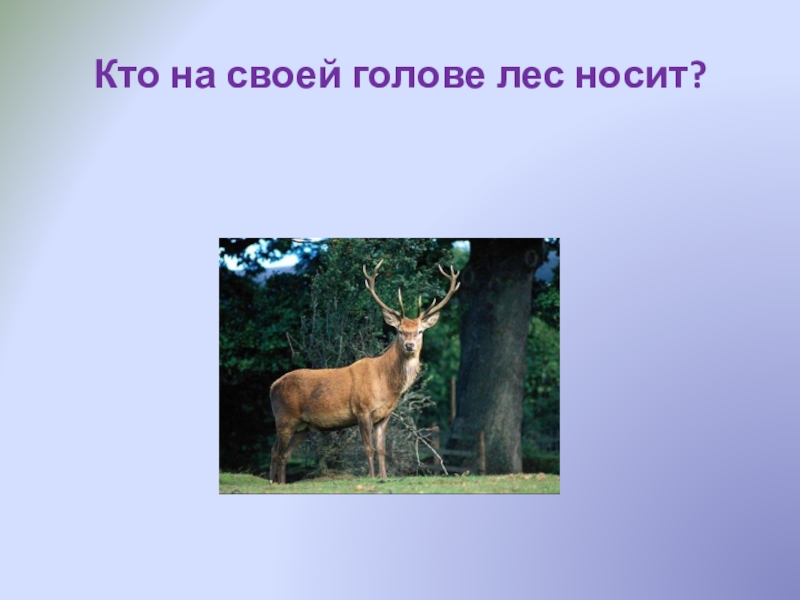 Кто на своей голове лес носит?